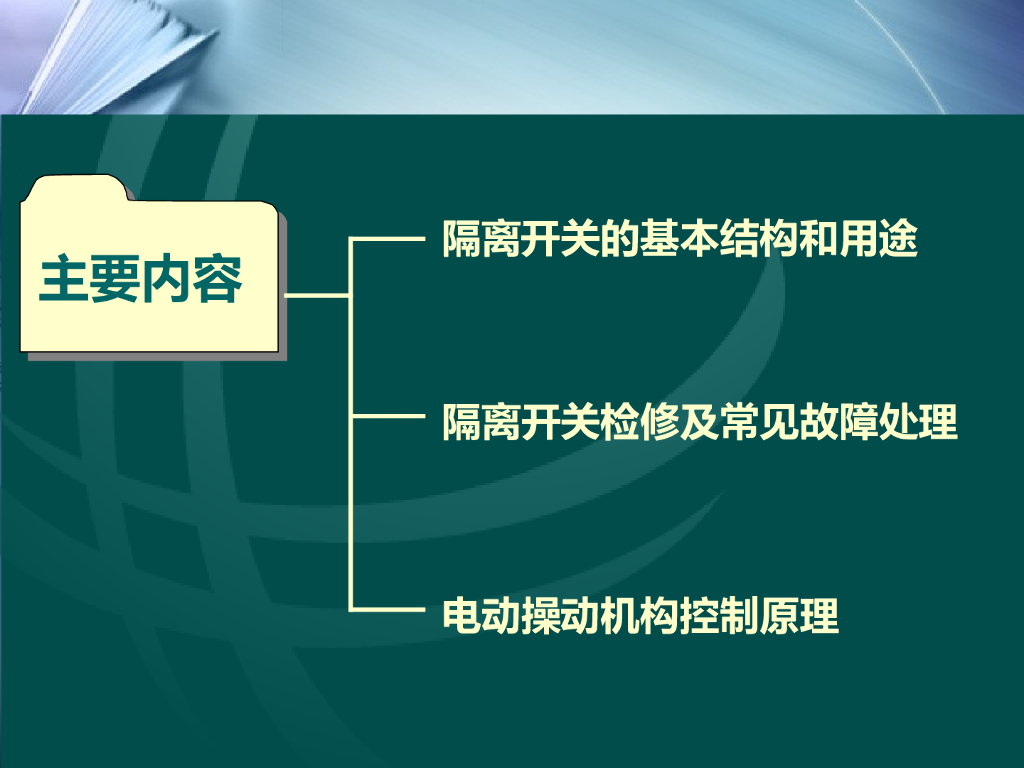 主要内容

隔离开关的基本结构和用途

隔离开关检修及常见故障处理

电动操动机构控制原理